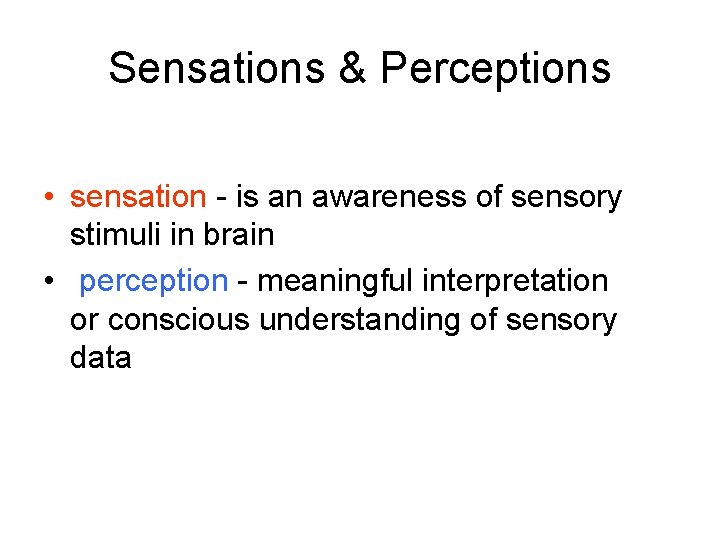 Sensations & Perceptions

• sensation - is an awareness of sensory stimuli in brain

• perception - meaningful interpretation or conscious understanding of sensory data